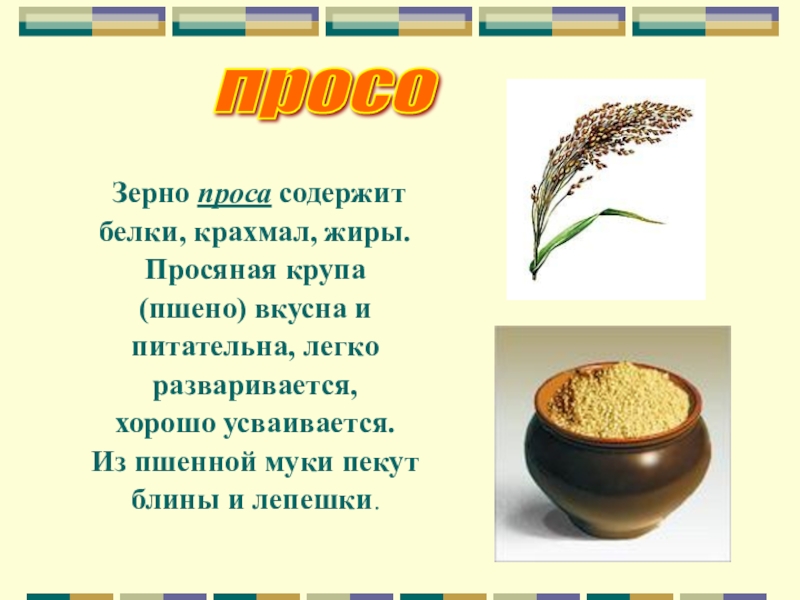 просо

Зерно проса содержит белки, крахмал, жиры. Просяная крупа (пшено) вкусна и питательна, легко разваривается, хорошо усваивается. Из пшенной муки пекут блины и лепешки.